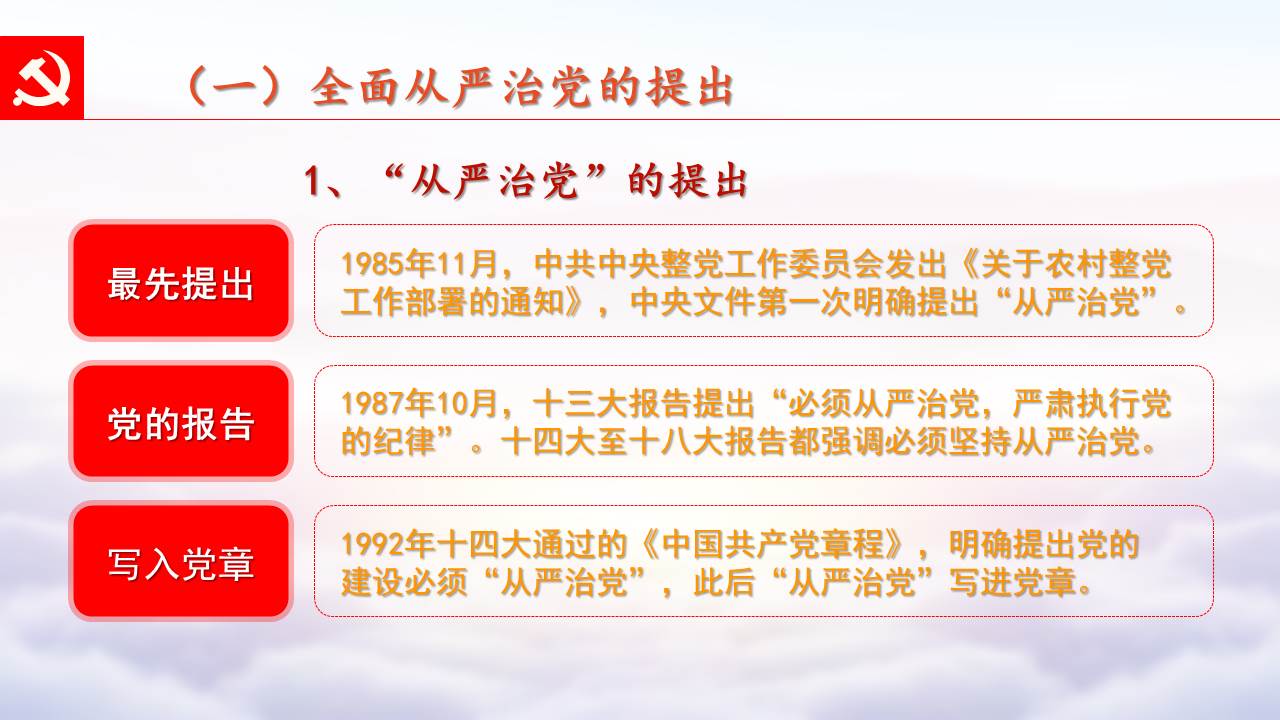 （一）全面从严治党的提出

1、“从严治党”的提出

最先提出

1985年11月，中共中央整党工作委员会发出《关于农村整党工作部署的通知》，中央文件第一次明确提出“从严治党”。

党的报告

1987年10月，十三大报告提出“必须从严治党，严肃执行党的纪律”。十四大至十八大报告都强调必须坚持从严治党。

写入党章

1992年十四大通过的《中国共产党章程》，明确提出党的建设必须“从严治党”，此后“从严治党”写进党章。